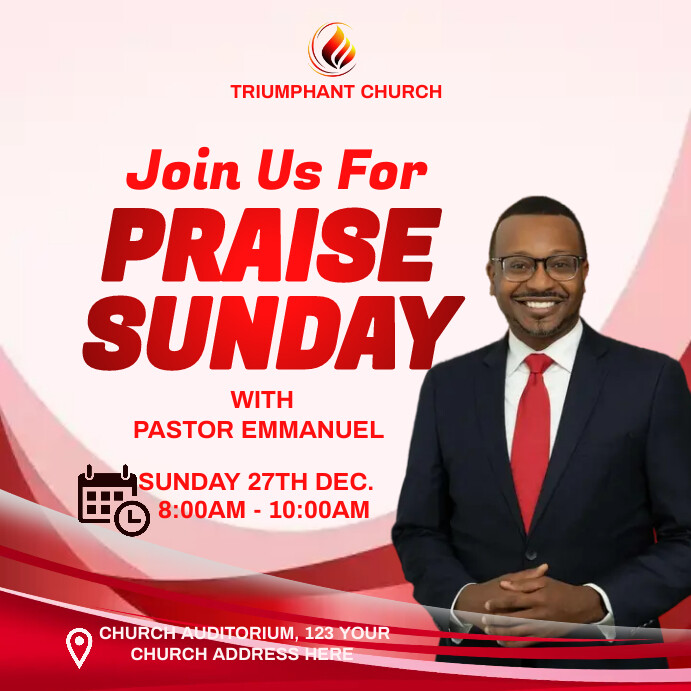 TRIUMPHANT CHURCH

Join Us For
PRAISE
SUNDAY

WITH
PASTOR EMMANUEL

SUNDAY 27TH DEC.
8:00AM - 10:00AM

CHURCH AUDITORIUM, 123 YOUR CHURCH ADDRESS HERE